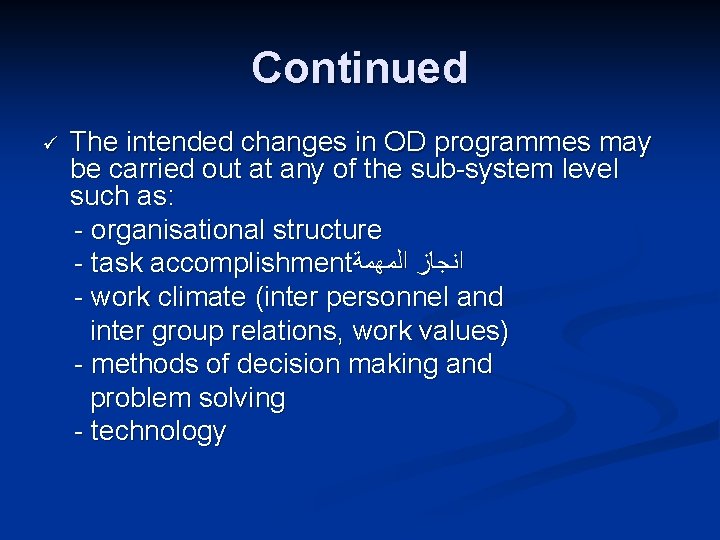 Continued

✓ The intended changes in OD programmes may be carried out at any of the sub-system level such as:

- organisational structure
- task accomplishmentانجاز المهمة
- work climate (inter personnel and inter group relations, work values)
- methods of decision making and problem solving
- technology